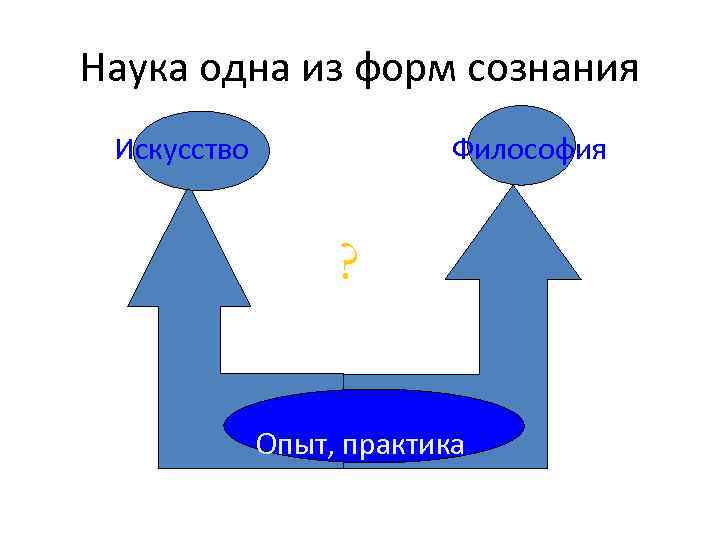 Наука одна из форм сознания

Искусство

Философия

?

Опыт, практика